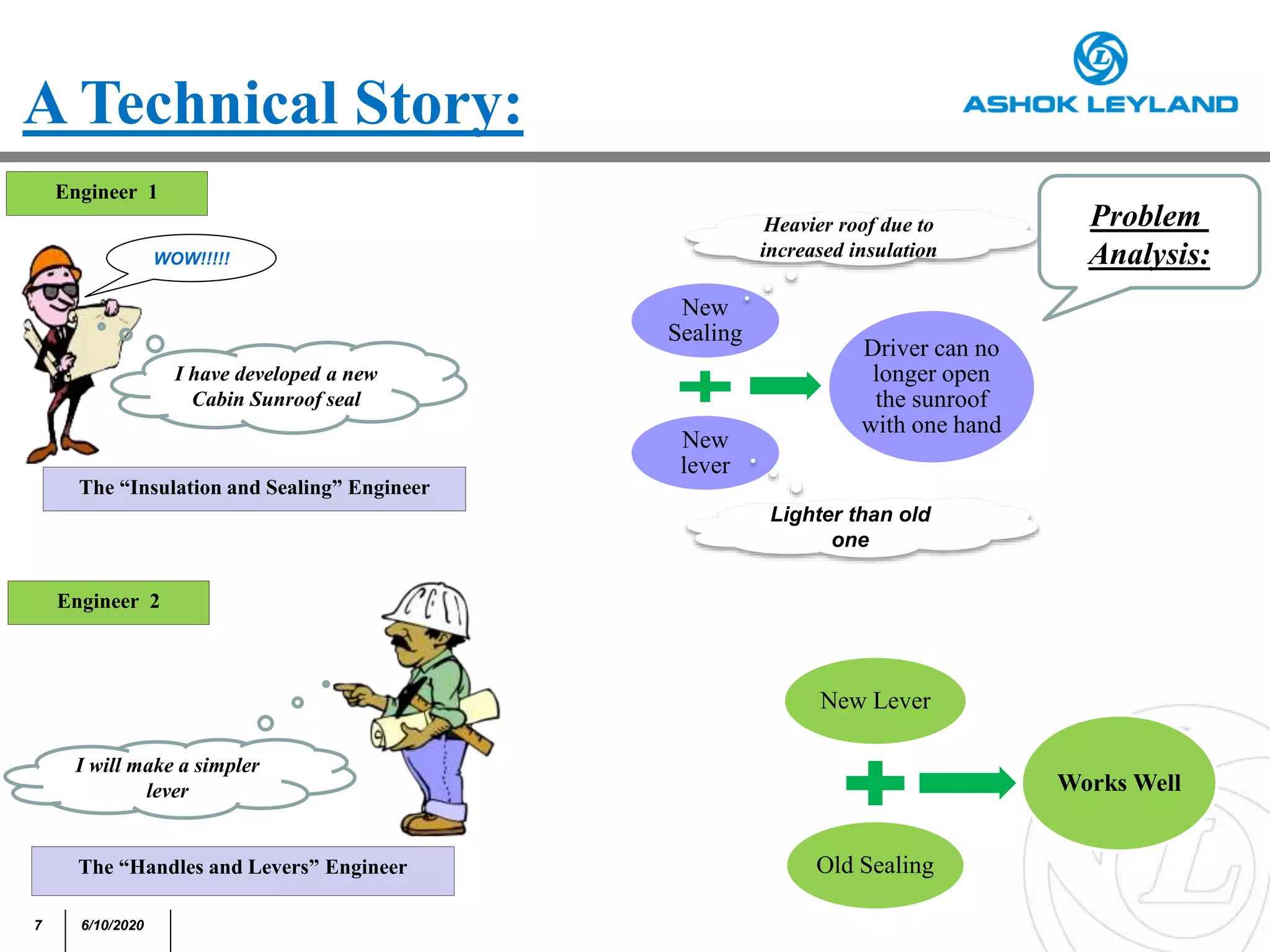 A Technical Story:

ASHOK LEYLAND

Engineer 1

WOW!!!!!

I have developed a new Cabin Sunroof seal

The “Insulation and Sealing” Engineer

Problem Analysis:

Heavier roof due to increased insulation

New Sealing

New lever

Driver can no longer open the sunroof with one hand

Lighter than old one

Engineer 2

I will make a simpler lever

The “Handles and Levers” Engineer

New Lever

Old Sealing

Works Well

7

6/10/2020